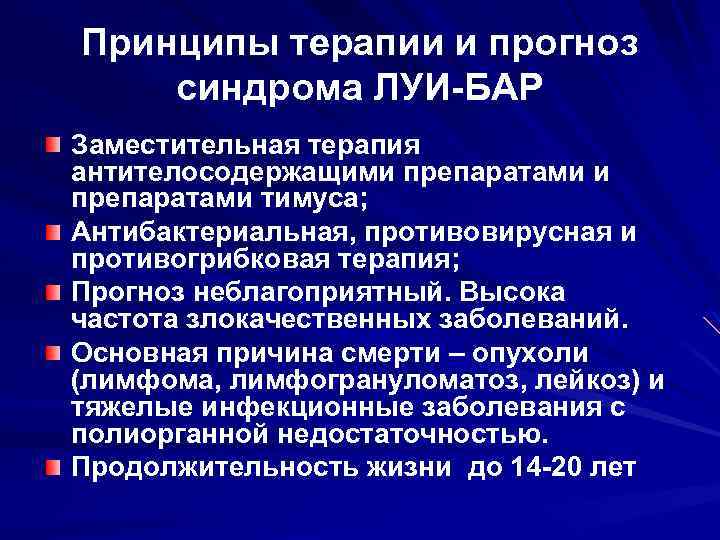 Принципы терапии и прогноз синдрома ЛУИ-БАР

Заместительная терапия антителосодержащими препаратами и препаратами тимуса;

Антибактериальная, противовирусная и противогрибковая терапия;

Прогноз неблагоприятный. Высока частота злокачественных заболеваний.

Основная причина смерти – опухоли (лимфома, лимфогрануломатоз, лейкоз) и тяжелые инфекционные заболевания с полиорганной недостаточностью.

Продолжительность жизни до 14-20 лет